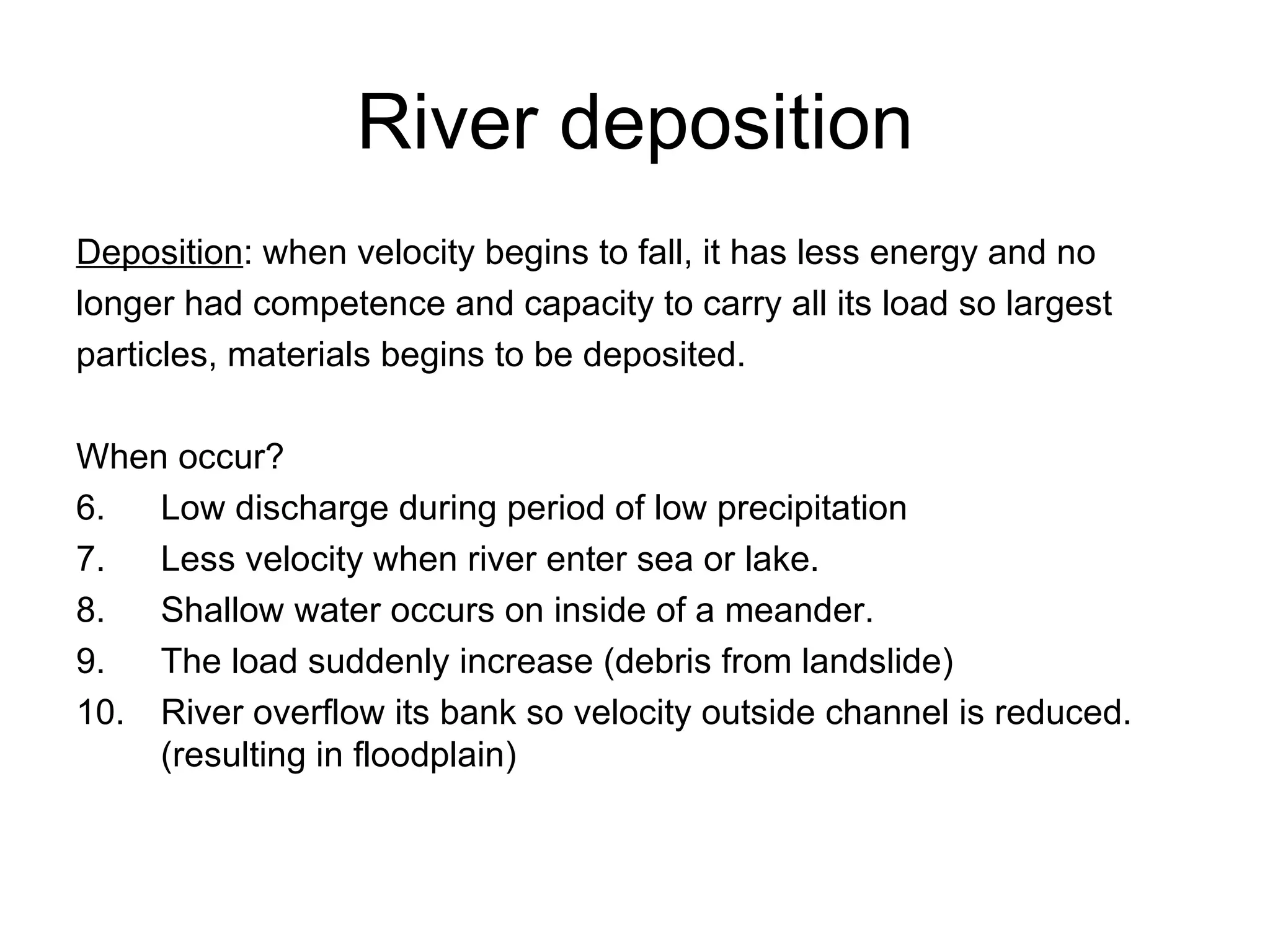 River deposition

Deposition: when velocity begins to fall, it has less energy and no longer had competence and capacity to carry all its load so largest particles, materials begins to be deposited.

When occur?
6. Low discharge during period of low precipitation
7. Less velocity when river enter sea or lake.
8. Shallow water occurs on inside of a meander.
9. The load suddenly increase (debris from landslide)
10. River overflow its bank so velocity outside channel is reduced. (resulting in floodplain)